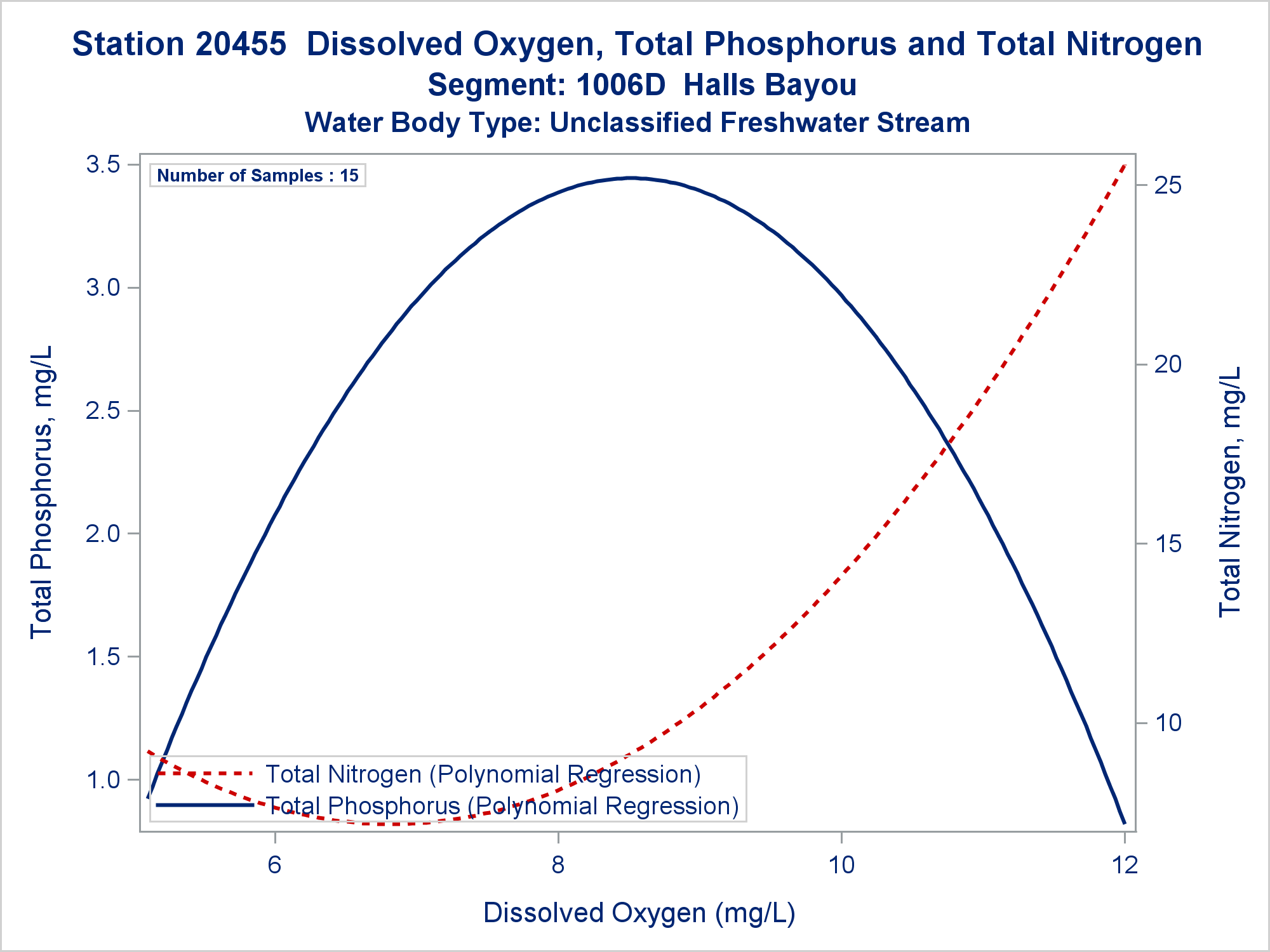 Station 20455 Dissolved Oxygen, Total Phosphorus and Total Nitrogen
Segment: 1006D Halls Bayou
Water Body Type: Unclassified Freshwater Stream

Number of Samples : 15

Total Phosphorus, mg/L

3.5
3.0
2.5
2.0
1.5
1.0

Total Nitrogen, mg/L

25
20
15
10

Total Nitrogen (Polynomial Regression)
Total Phosphorus (Polynomial Regression)

6
8
10
12

Dissolved Oxygen (mg/L)